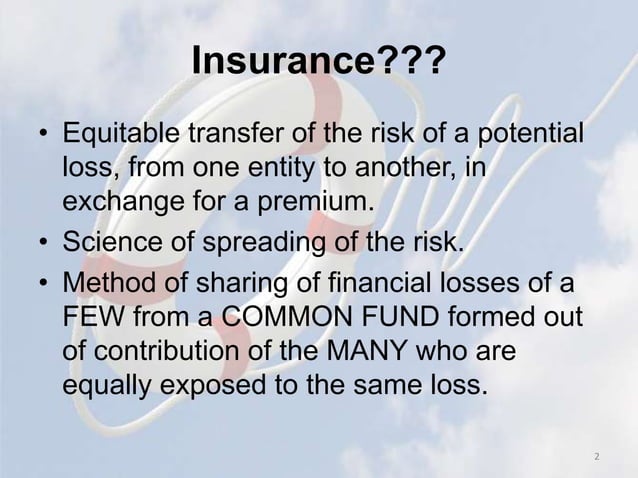 Insurance???

• Equitable transfer of the risk of a potential loss, from one entity to another, in exchange for a premium.
• Science of spreading of the risk.
• Method of sharing of financial losses of a FEW from a COMMON FUND formed out of contribution of the MANY who are equally exposed to the same loss.

2